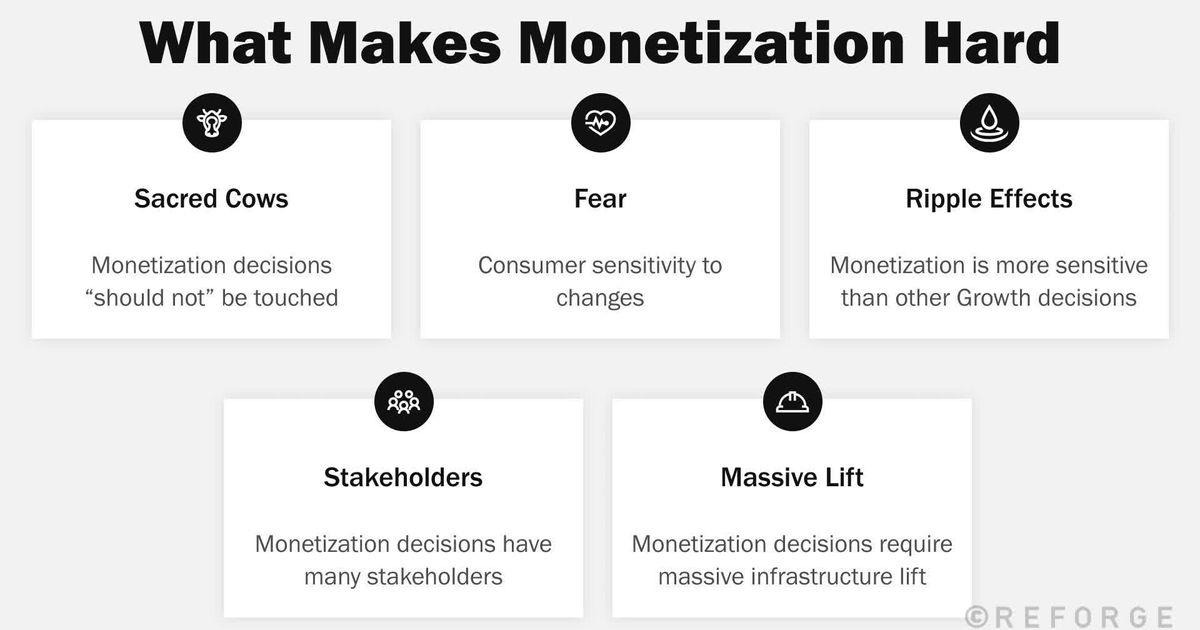 What Makes Monetization Hard

Sacred Cows

Monetization decisions “should not” be touched

Fear

Consumer sensitivity to changes

Ripple Effects

Monetization is more sensitive than other Growth decisions

Stakeholders

Monetization decisions have many stakeholders

Massive Lift

Monetization decisions require massive infrastructure lift

©REFORGE